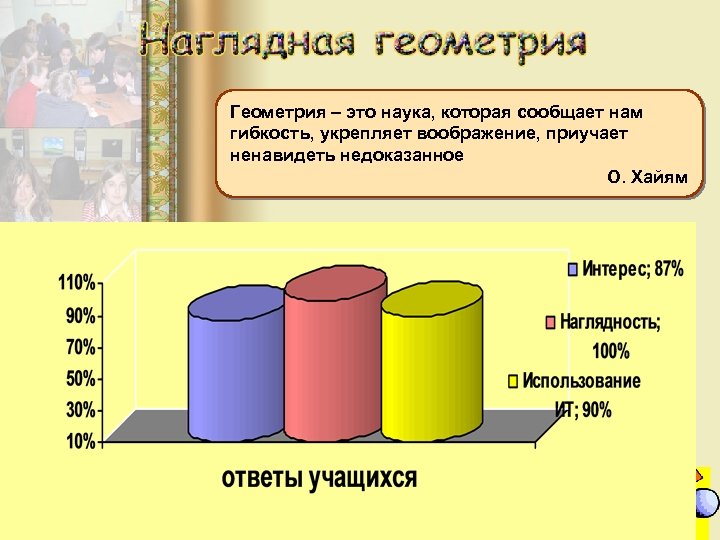 Наглядная геометрия

Геометрия – это наука, которая сообщает нам гибкость, укрепляет воображение, приучает ненавидеть недоказанное

О. Хайям

110%
90%
70%
50%
30%
10%

Интерес; 87%
Наглядность; 100%
Использование ИТ; 90%

ответы учащихся